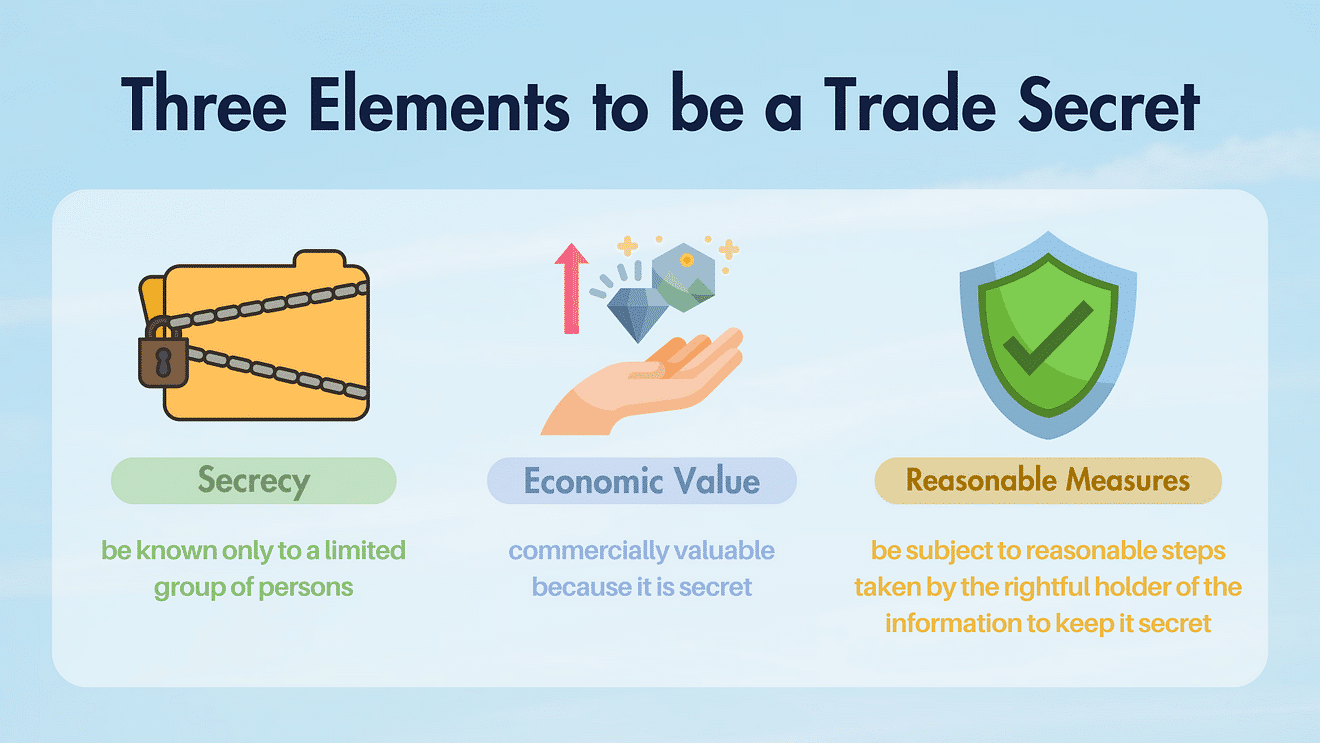 Three Elements to be a Trade Secret

Secrecy

be known only to a limited group of persons

Economic Value

commercially valuable because it is secret

Reasonable Measures

be subject to reasonable steps taken by the rightful holder of the information to keep it secret